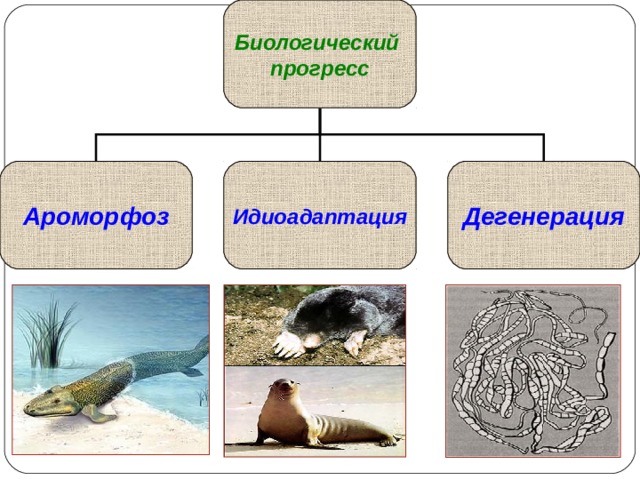 Биологический прогресс

Ароморфоз

Идиоадаптация

Дегенерация